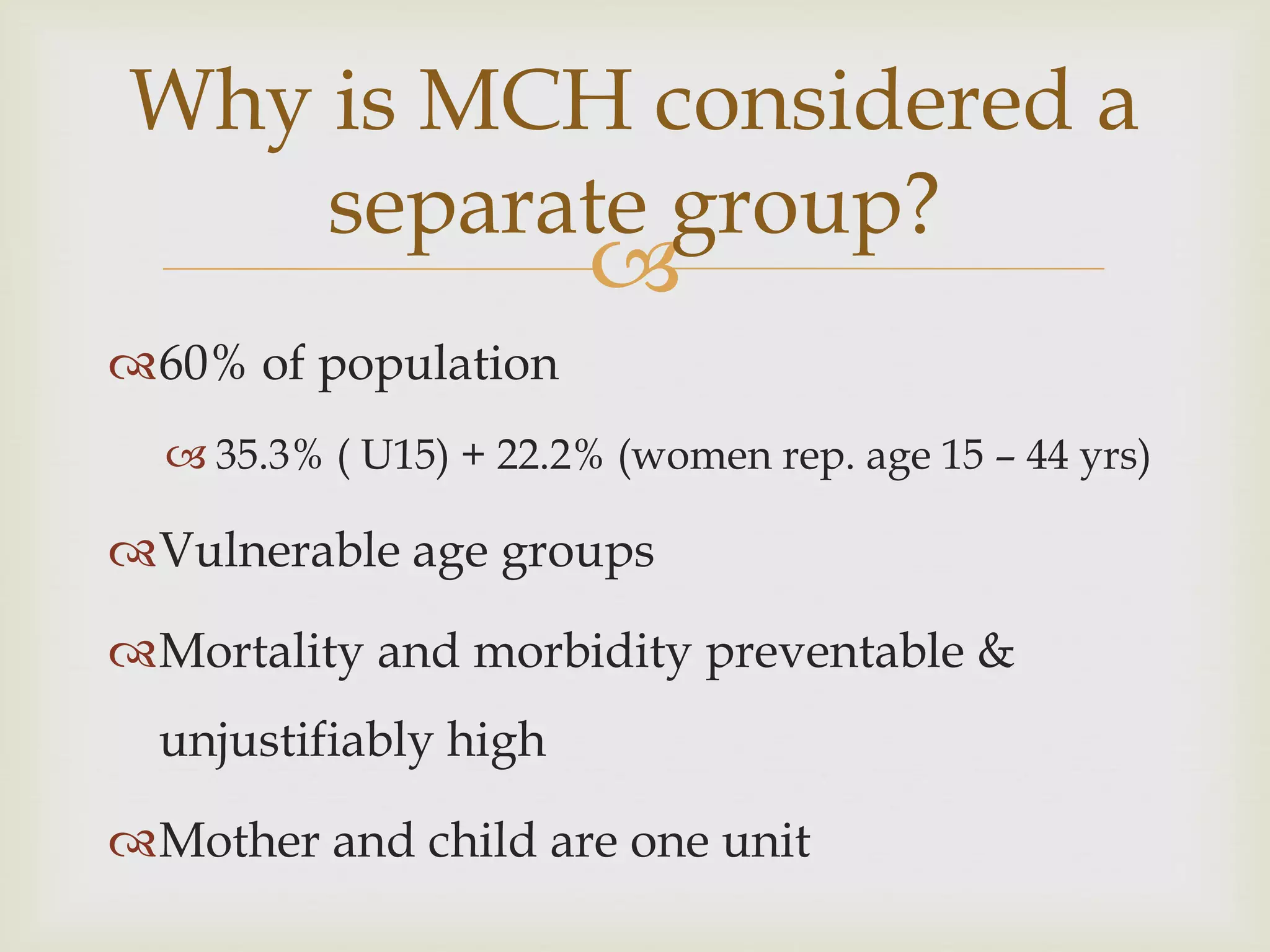 Why is MCH considered a separate group?

60% of population

35.3% ( U15) + 22.2% (women rep. age 15 – 44 yrs)

Vulnerable age groups

Mortality and morbidity preventable & unjustifiably high

Mother and child are one unit